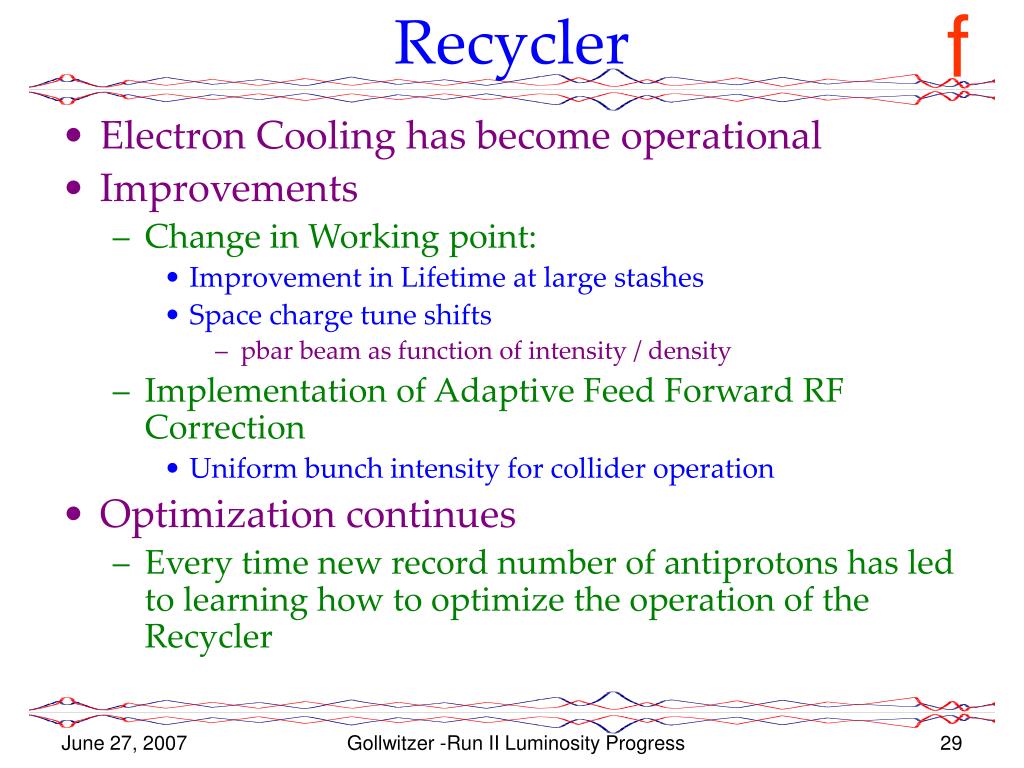 Recycler

f

• Electron Cooling has become operational
• Improvements
– Change in Working point:
• Improvement in Lifetime at large stashes
• Space charge tune shifts
– pbar beam as function of intensity / density
– Implementation of Adaptive Feed Forward RF Correction
• Uniform bunch intensity for collider operation
• Optimization continues
– Every time new record number of antiprotons has led to learning how to optimize the operation of the Recycler

June 27, 2007

Gollwitzer -Run II Luminosity Progress

29